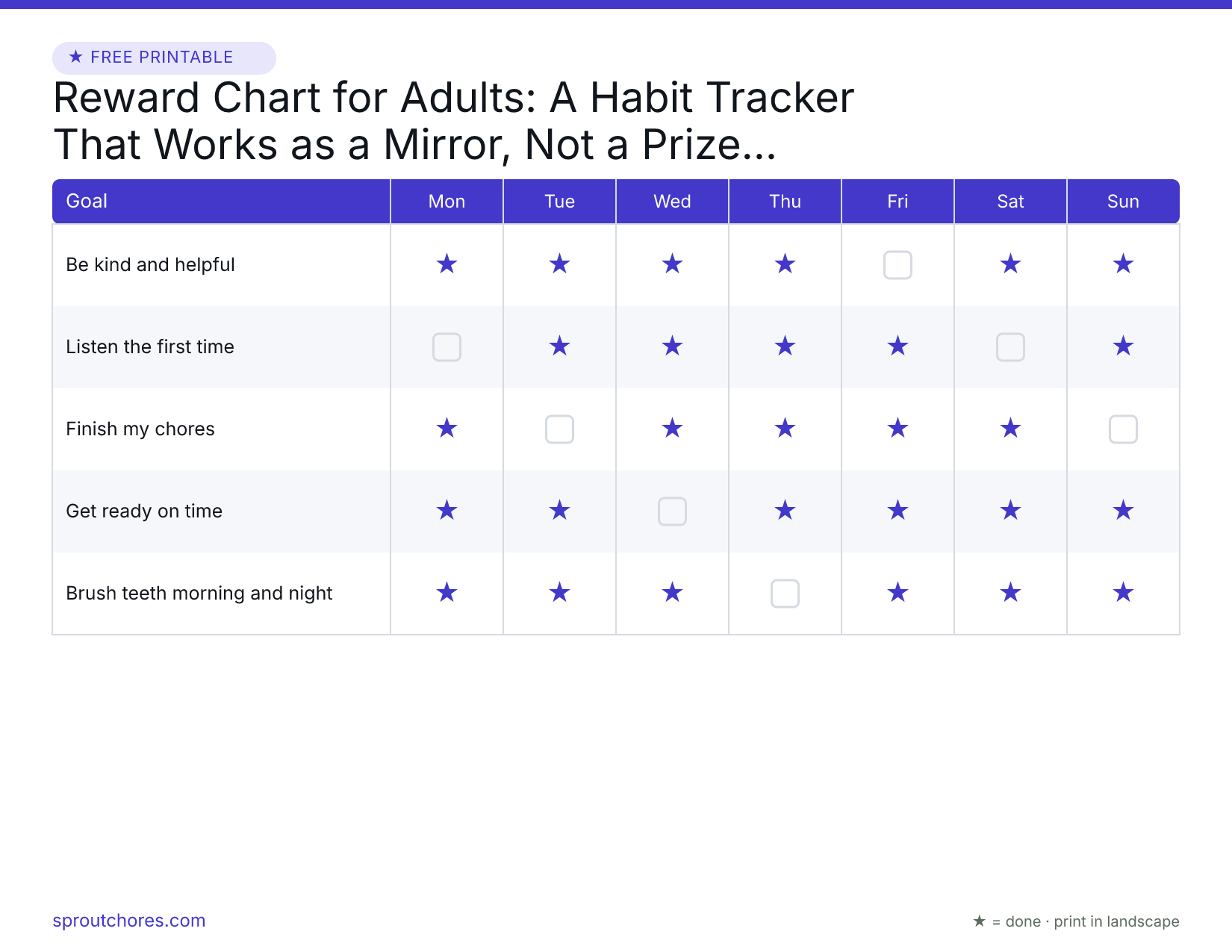 ★ FREE PRINTABLE

Reward Chart for Adults: A Habit Tracker That Works as a Mirror, Not a Prize...

| Goal | Mon | Tue | Wed | Thu | Fri | Sat | Sun |
|---|---|---|---|---|---|---|---|
| Be kind and helpful | ★ | ★ | ★ | ★ | ☐ | ★ | ★ |
| Listen the first time | ☐ | ★ | ★ | ★ | ★ | ☐ | ★ |
| Finish my chores | ★ | ☐ | ★ | ★ | ★ | ★ | ☐ |
| Get ready on time | ★ | ★ | ☐ | ★ | ★ | ★ | ★ |
| Brush teeth morning and night | ★ | ★ | ★ | ☐ | ★ | ★ | ★ |

sproutchores.com

★ = done · print in landscape